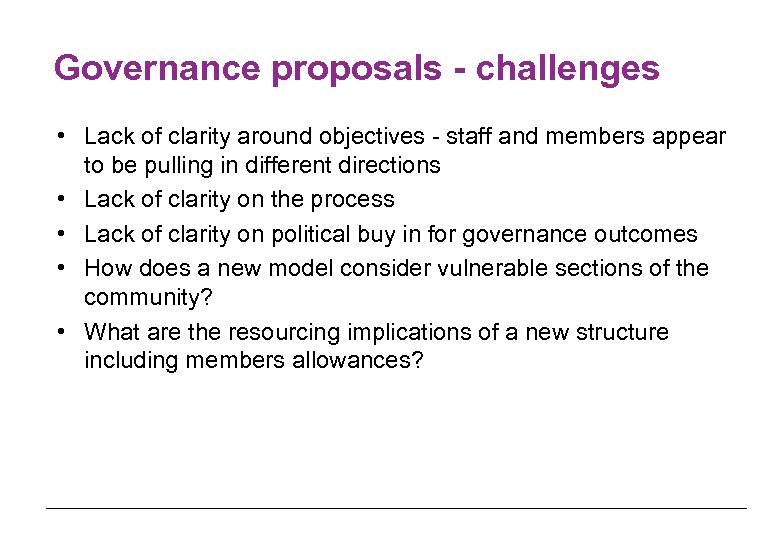 Governance proposals - challenges

• Lack of clarity around objectives - staff and members appear to be pulling in different directions
• Lack of clarity on the process
• Lack of clarity on political buy in for governance outcomes
• How does a new model consider vulnerable sections of the community?
• What are the resourcing implications of a new structure including members allowances?